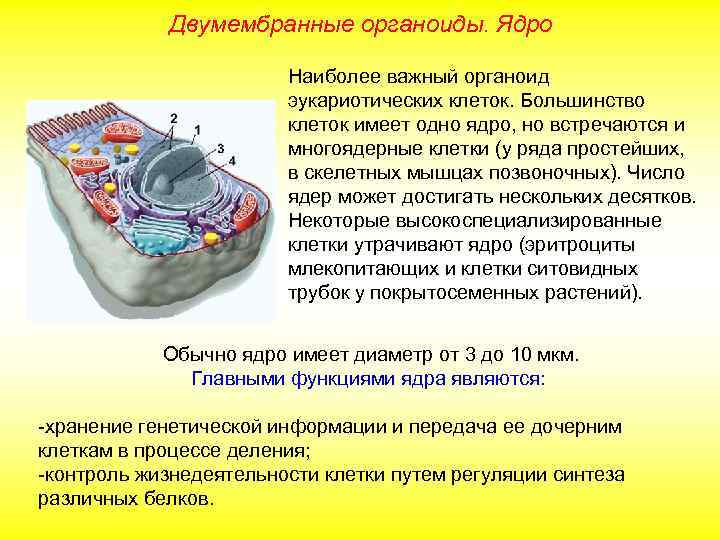 Двумембранные органоиды. Ядро

2
1
3
4

Наиболее важный органоид эукариотических клеток. Большинство клеток имеет одно ядро, но встречаются и многоядерные клетки (у ряда простейших, в скелетных мышцах позвоночных). Число ядер может достигать нескольких десятков. Некоторые высокоспециализированные клетки утрачивают ядро (эритроциты млекопитающих и клетки ситовидных трубок у покрытосеменных растений).

Обычно ядро имеет диаметр от 3 до 10 мкм.
Главными функциями ядра являются:

-хранение генетической информации и передача ее дочерним клеткам в процессе деления;
-контроль жизнедеятельности клетки путем регуляции синтеза различных белков.